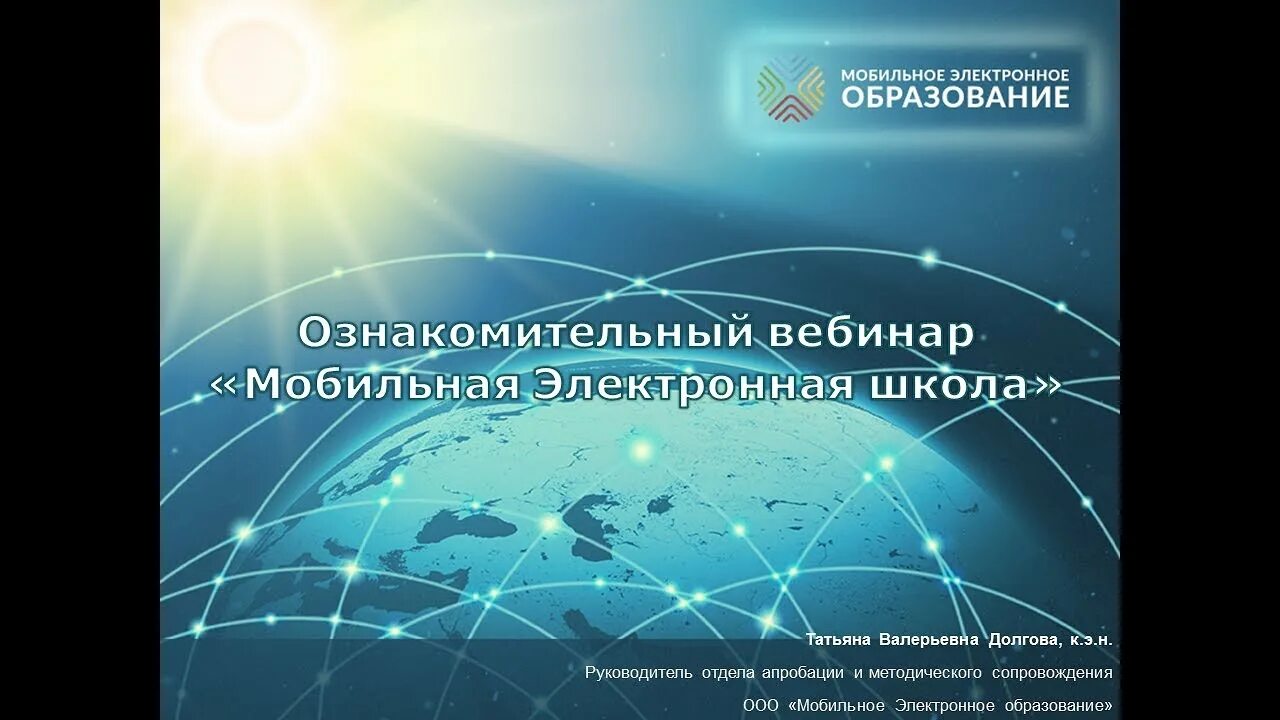 МОБИЛЬНОЕ ЭЛЕКТРОННОЕ
ОБРАЗОВАНИЕ

Ознакомительный вебинар
«Мобильная Электронная школа»

Татьяна Валерьевна Долгова, к.э.н.
Руководитель отдела апробации и методического сопровождения
ООО «Мобильное Электронное образование»